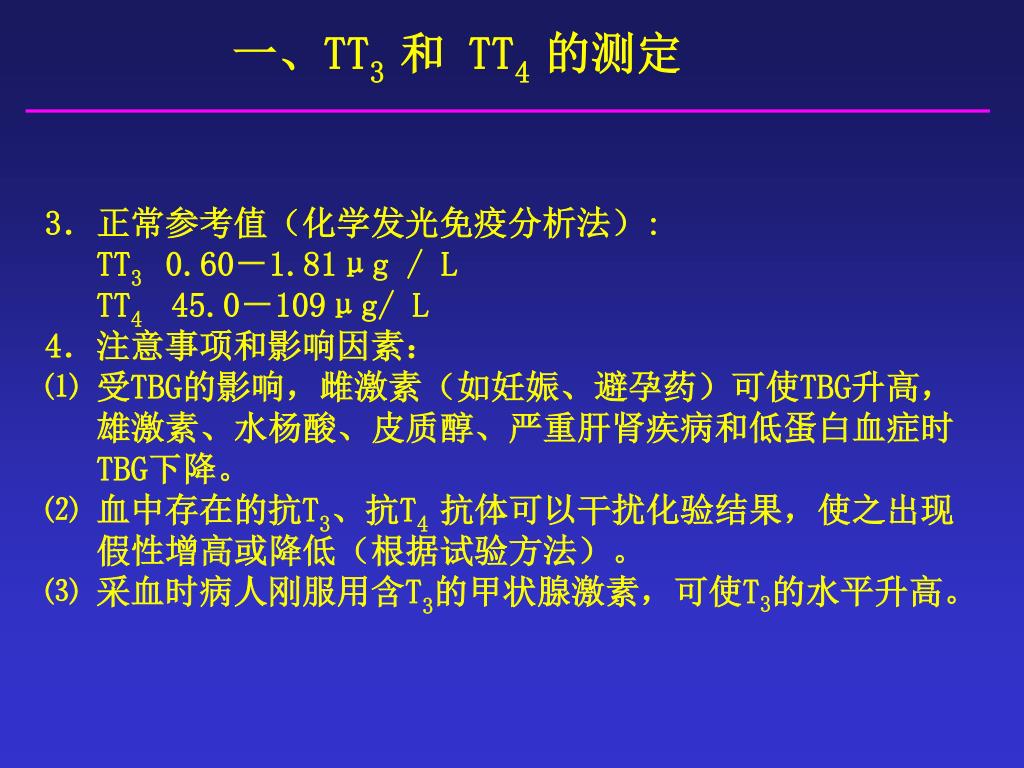 一、$TT_3$ 和 $TT_4$ 的测定

3. 正常参考值（化学发光免疫分析法）：
$TT_3$ 0.60－1.81μg / L
$TT_4$ 45.0－109μg/ L
4. 注意事项和影响因素：
⑴ 受TBG的影响，雌激素（如妊娠、避孕药）可使TBG升高，雄激素、水杨酸、皮质醇、严重肝肾疾病和低蛋白血症时TBG下降。
⑵ 血中存在的抗$T_3$、抗$T_4$ 抗体可以干扰化验结果，使之出现假性增高或降低（根据试验方法）。
⑶ 采血时病人刚服用含$T_3$的甲状腺激素，可使$T_3$的水平升高。